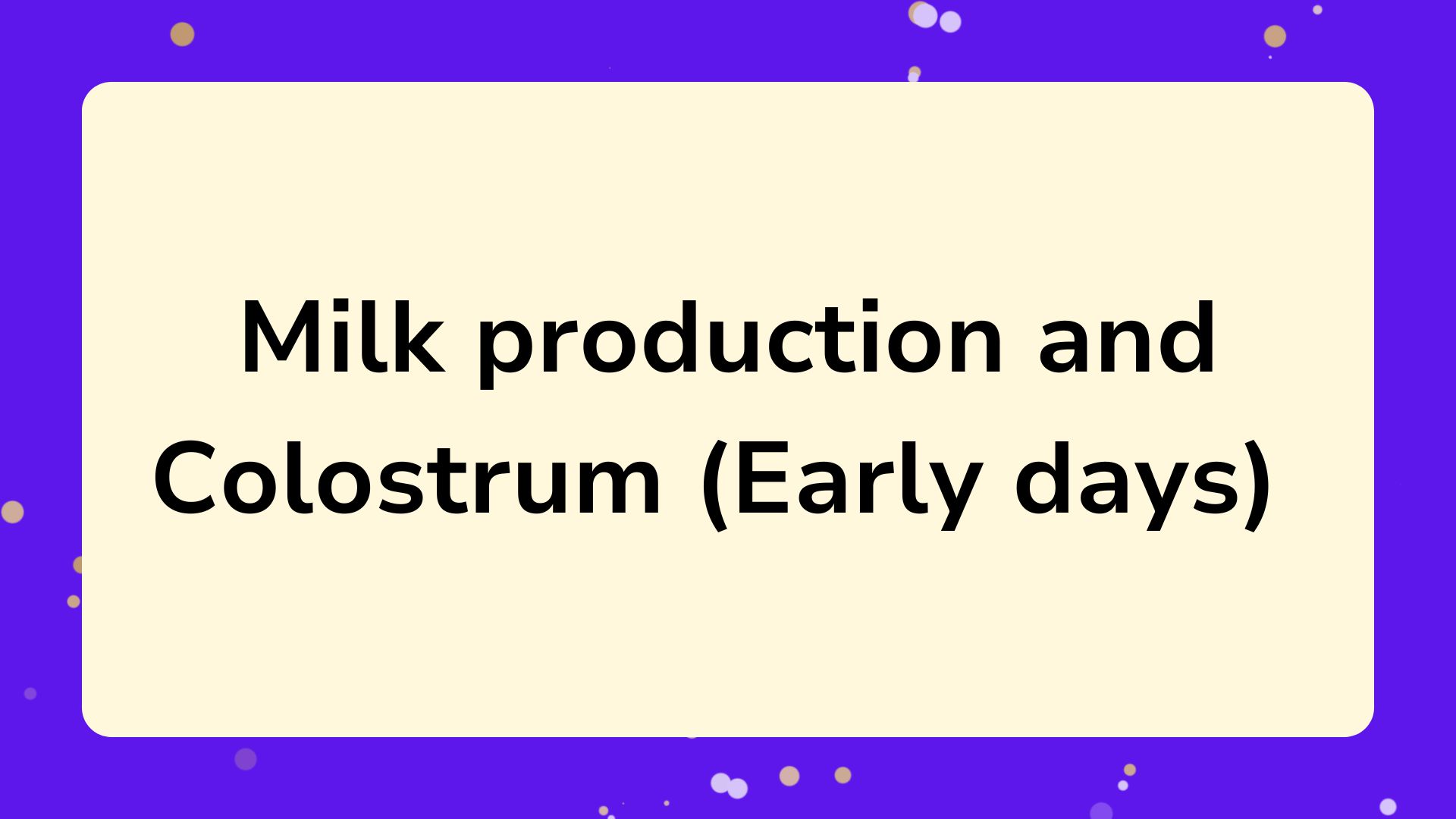 Milk production and Colostrum (Early days)